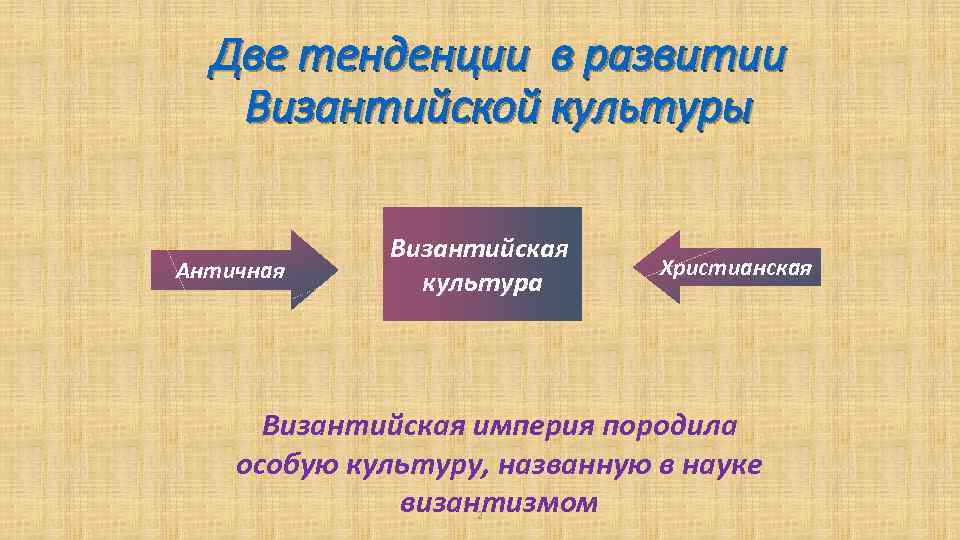 Две тенденции в развитии Византийской культуры

Античная

Византийская культура

Христианская

Византийская империя породила особую культуру, названную в науке византизмом